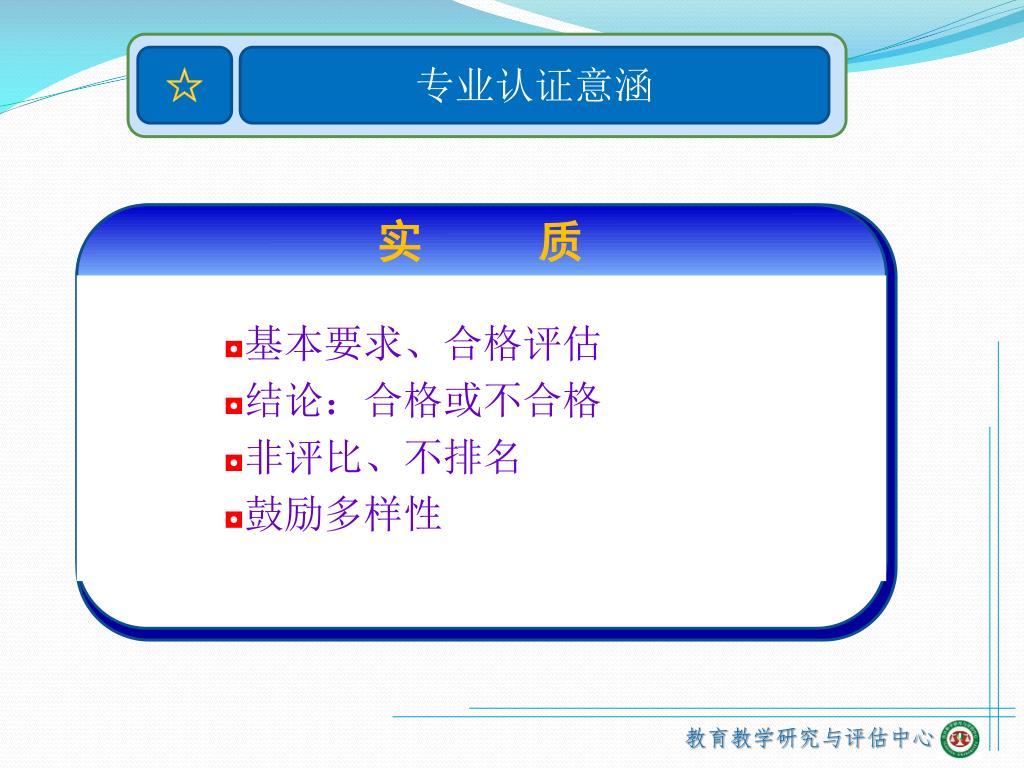 ☆ 专业认证意涵

实　质

基本要求、合格评估
结论：合格或不合格
非评比、不排名
鼓励多样性

教育教学研究与评估中心